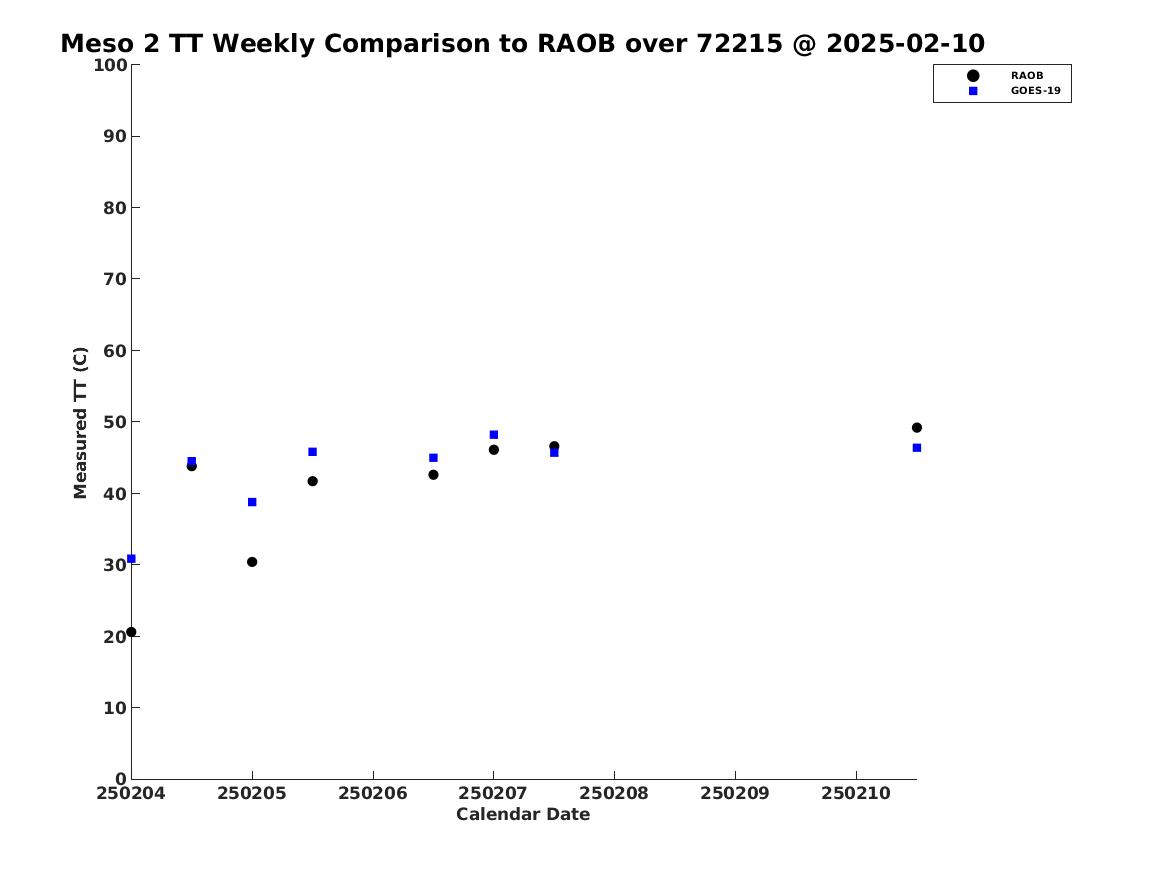 Meso 2 TT Weekly Comparison to RAOB over 72215 @ 2025-02-10

RAOB
GOES-19

Measured TT (C)

100
90
80
70
60
50
40
30
20
10
0

250204 250205 250206 250207 250208 250209 250210

Calendar Date